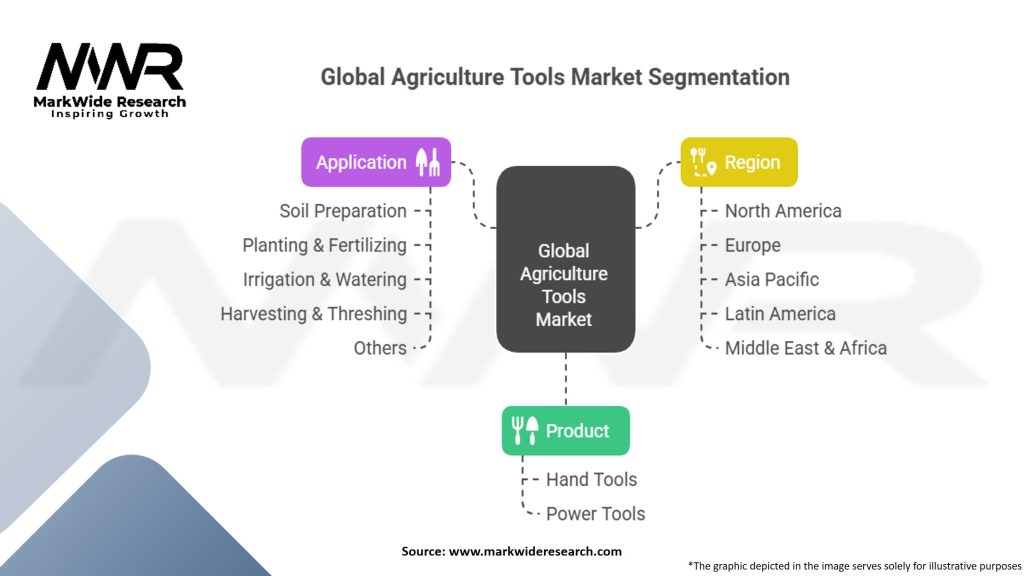 MWR
MarkWide Research
Inspiring Growth

Global Agriculture Tools Market Segmentation

Application
Soil Preparation
Planting & Fertilizing
Irrigation & Watering
Harvesting & Threshing
Others

Global Agriculture Tools Market

Region
North America
Europe
Asia Pacific
Latin America
Middle East & Africa

Product
Hand Tools
Power Tools

Source: www.markwideresearch.com

*The graphic depicted in the image serves solely for illustrative purposes